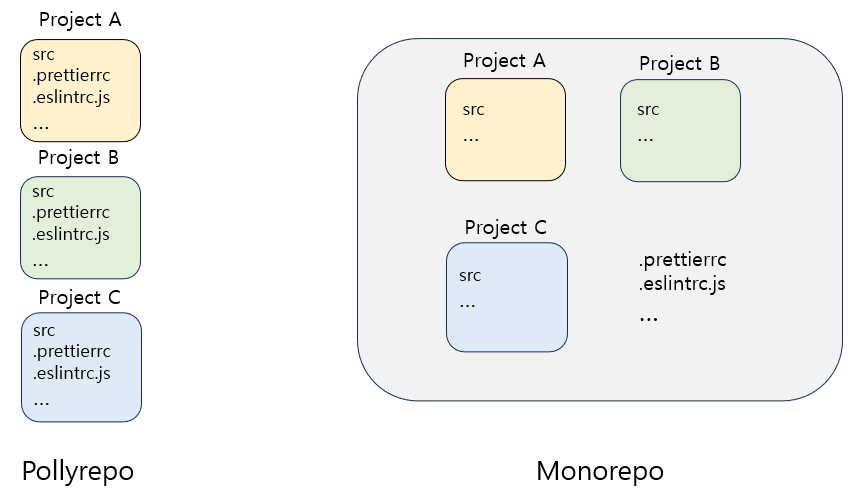 Project A
src
.prettierrc
.eslintrc.js
...

Project B
src
.prettierrc
.eslintrc.js
...

Project C
src
.prettierrc
.eslintrc.js
...

Pollyrepo

Project A
src
...

Project B
src
...

Project C
src
...

.prettierrc
.eslintrc.js
...

Monorepo